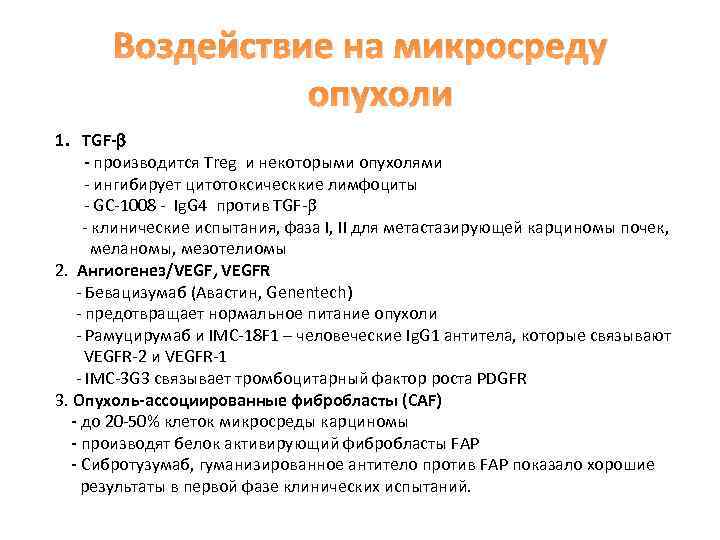 Воздействие на микросреду опухоли

1. TGF-β
- производится Treg и некоторыми опухолями
- ингибирует цитотоксическкие лимфоциты
- GC-1008 - IgG4 против TGF-β
- клинические испытания, фаза I, II для метастазирующей карциномы почек, меланомы, мезотелиомы
2. Ангиогенез/VEGF, VEGFR
- Бевацизумаб (Авастин, Genentech)
- предотвращает нормальное питание опухоли
- Рамуцирумаб и IMC-18F1 – человеческие IgG1 антитела, которые связывают VEGFR-2 и VEGFR-1
- IMC-3G3 связывает тромбоцитарный фактор роста PDGFR
3. Опухоль-ассоциированные фибробласты (CAF)
- до 20-50% клеток микросреды карциномы
- производят белок активирующий фибробласты FAP
- Сибротузумаб, гуманизированное антитело против FAP показало хорошие результаты в первой фазе клинических испытаний.